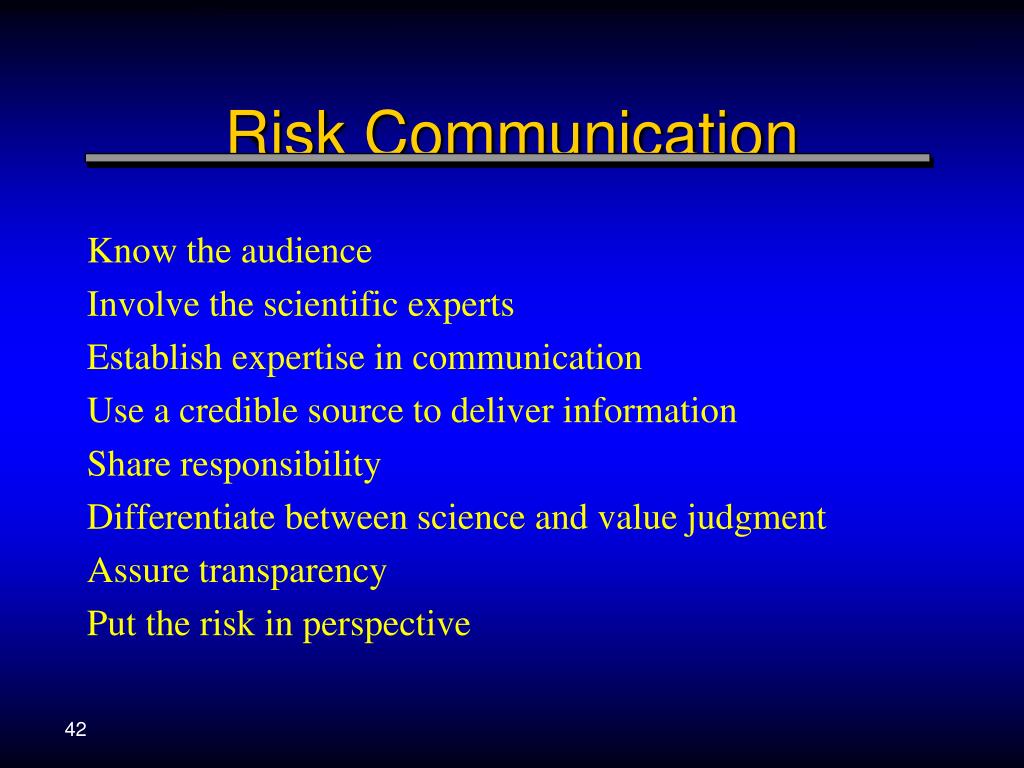 Risk Communication

Know the audience
Involve the scientific experts
Establish expertise in communication
Use a credible source to deliver information
Share responsibility
Differentiate between science and value judgment
Assure transparency
Put the risk in perspective

42